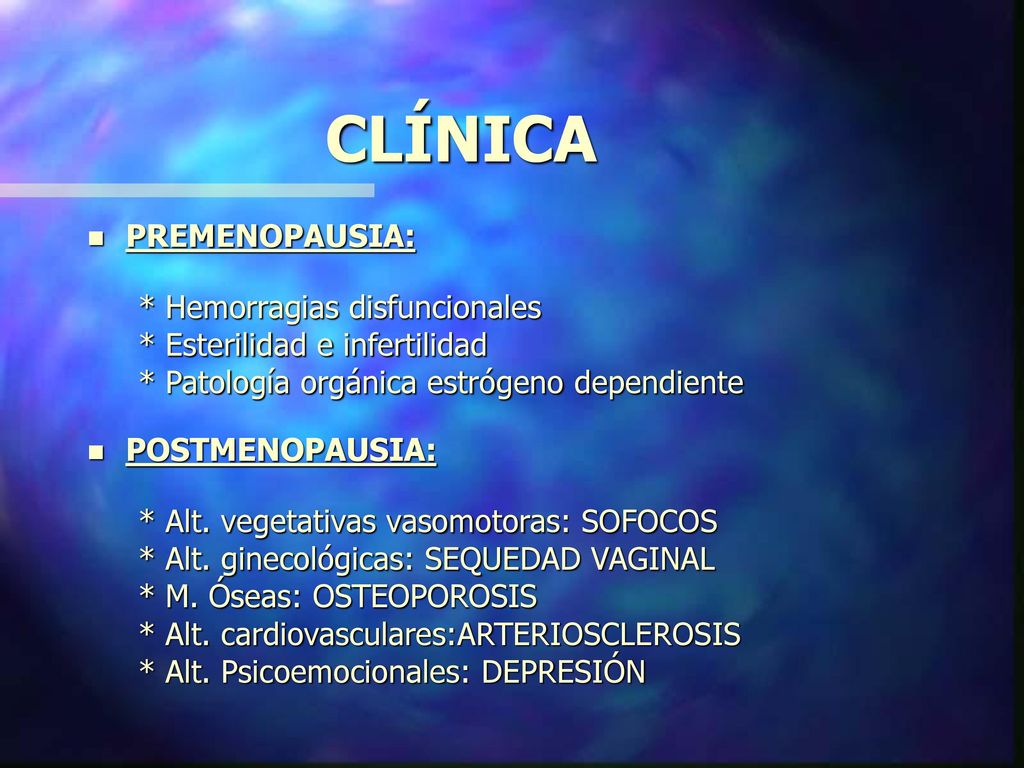 CLÍNICA

PREMENOPAUSIA:

* Hemorragias disfuncionales
* Esterilidad e infertilidad
* Patología orgánica estrógeno dependiente

POSTMENOPAUSIA:

* Alt. vegetativas vasomotoras: SOFOCOS
* Alt. ginecológicas: SEQUEDAD VAGINAL
* M. Óseas: OSTEOPOROSIS
* Alt. cardiovasculares:ARTERIOSCLEROSIS
* Alt. Psicoemocionales: DEPRESIÓN